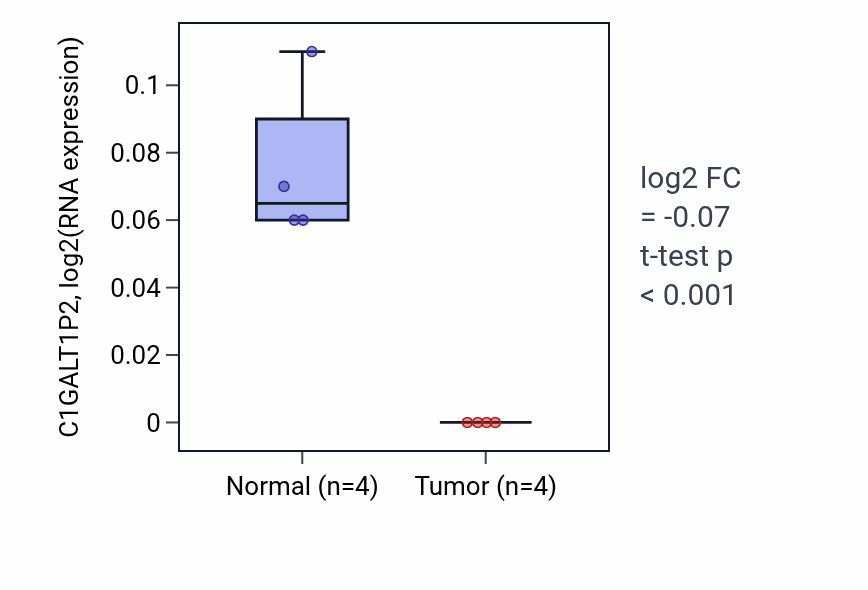 C1GALT1P2, log2(RNA expression)

0.1
0.08
0.06
0.04
0.02
0

Normal (n=4)
Tumor (n=4)

log2 FC
= -0.07
t-test p
< 0.001